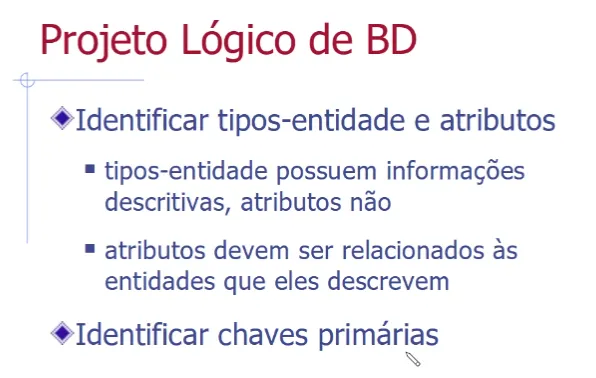 Projeto Lógico de BD

Identificar tipos-entidade e atributos

tipos-entidade possuem informações descritivas, atributos não

atributos devem ser relacionados às entidades que eles descrevem

Identificar chaves primárias